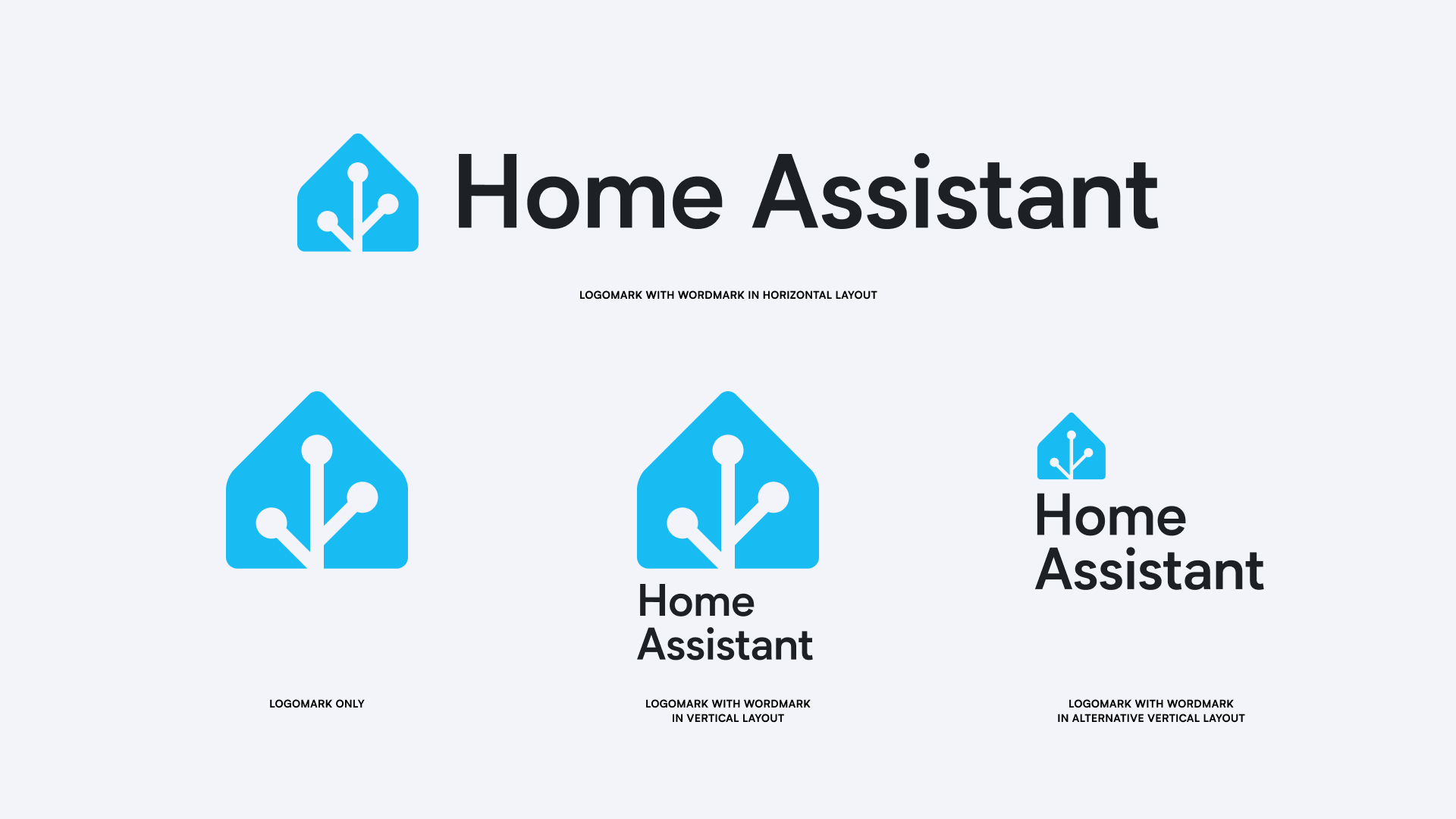 Home Assistant

LOGOMARK WITH WORDMARK IN HORIZONTAL LAYOUT

LOGOMARK ONLY

Home Assistant

LOGOMARK WITH WORDMARK IN VERTICAL LAYOUT

Home Assistant

LOGOMARK WITH WORDMARK IN ALTERNATIVE VERTICAL LAYOUT